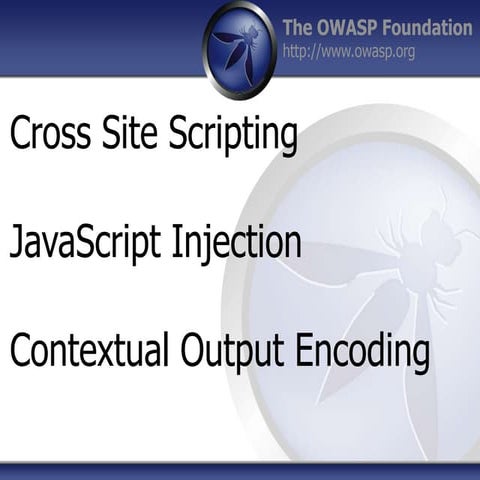 The OWASP Foundation
http://www.owasp.org

Cross Site Scripting

JavaScript Injection

Contextual Output Encoding